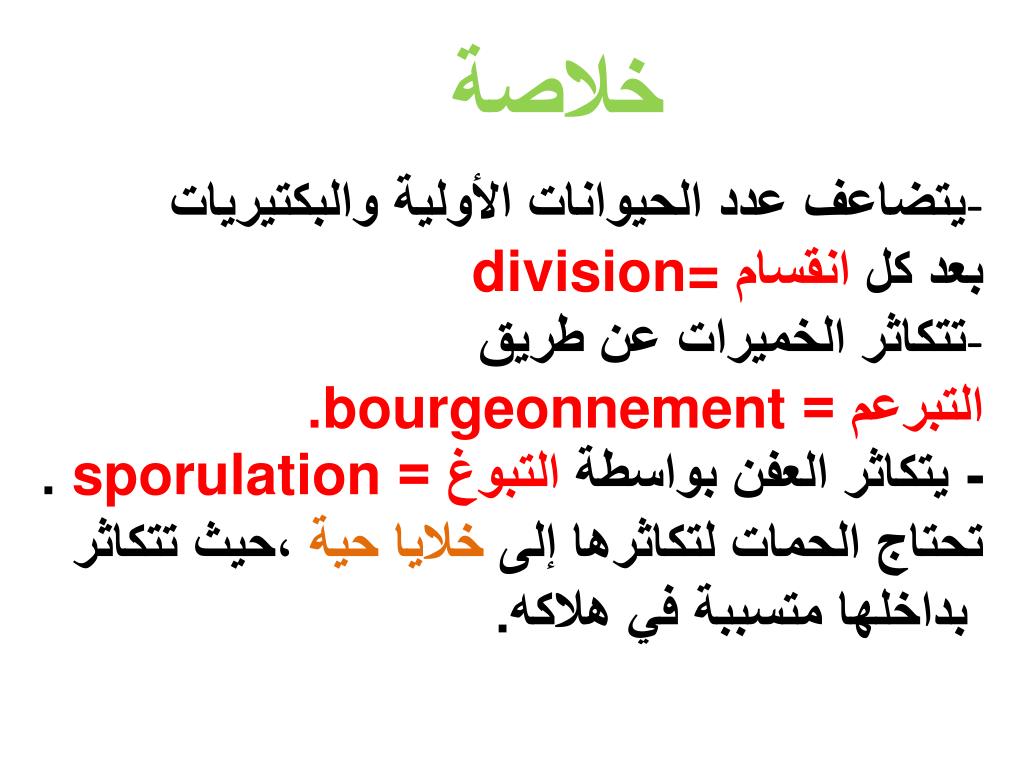 خلاصة

-يتضاعف عدد الحيوانات الأولية والبكتيريات بعد كل انقسام =division
-تتكاثر الخميرات عن طريق التبرعم = bourgeonnement.
- يتكاثر العفن بواسطة التبوغ = sporulation .
تحتاج الحمات لتكاثرها إلى خلايا حية ،حيث تتكاثر بداخلها متسببة في هلاكه.